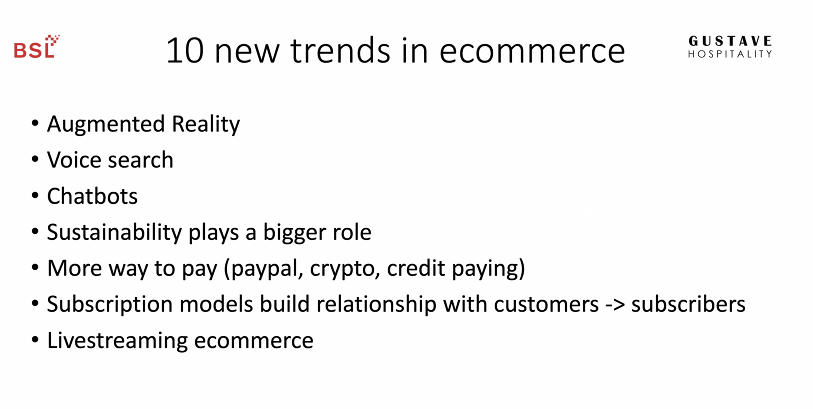 BSL

10 new trends in ecommerce

GUSTAVE
HOSPITALITY

• Augmented Reality
• Voice search
• Chatbots
• Sustainability plays a bigger role
• More way to pay (paypal, crypto, credit paying)
• Subscription models build relationship with customers -> subscribers
• Livestreaming ecommerce